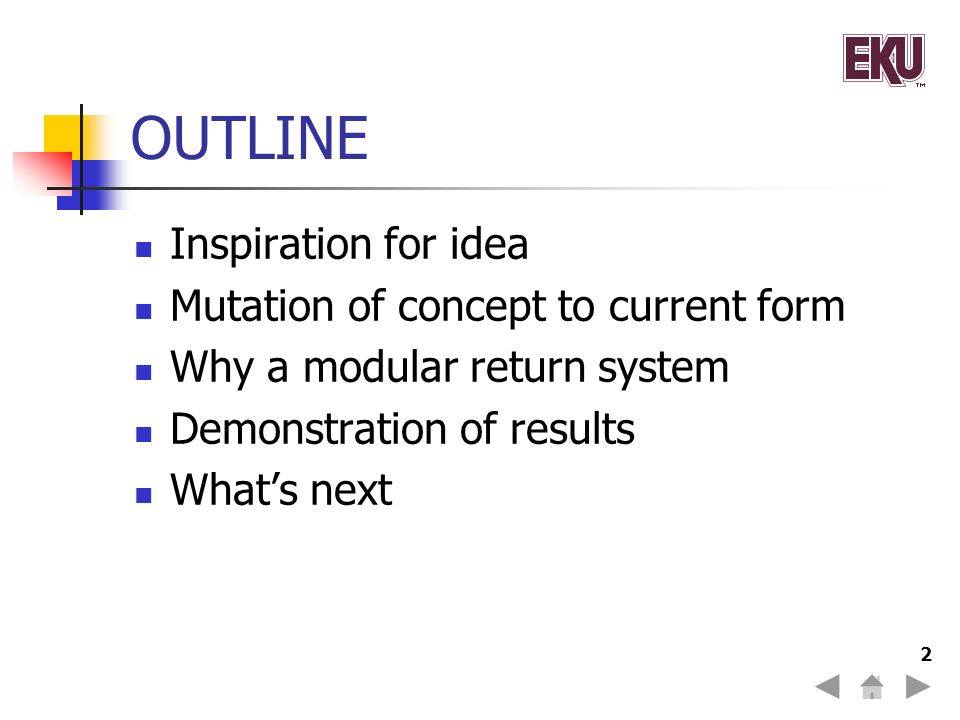 EKU™

OUTLINE

- Inspiration for idea
- Mutation of concept to current form
- Why a modular return system
- Demonstration of results
- What's next

2